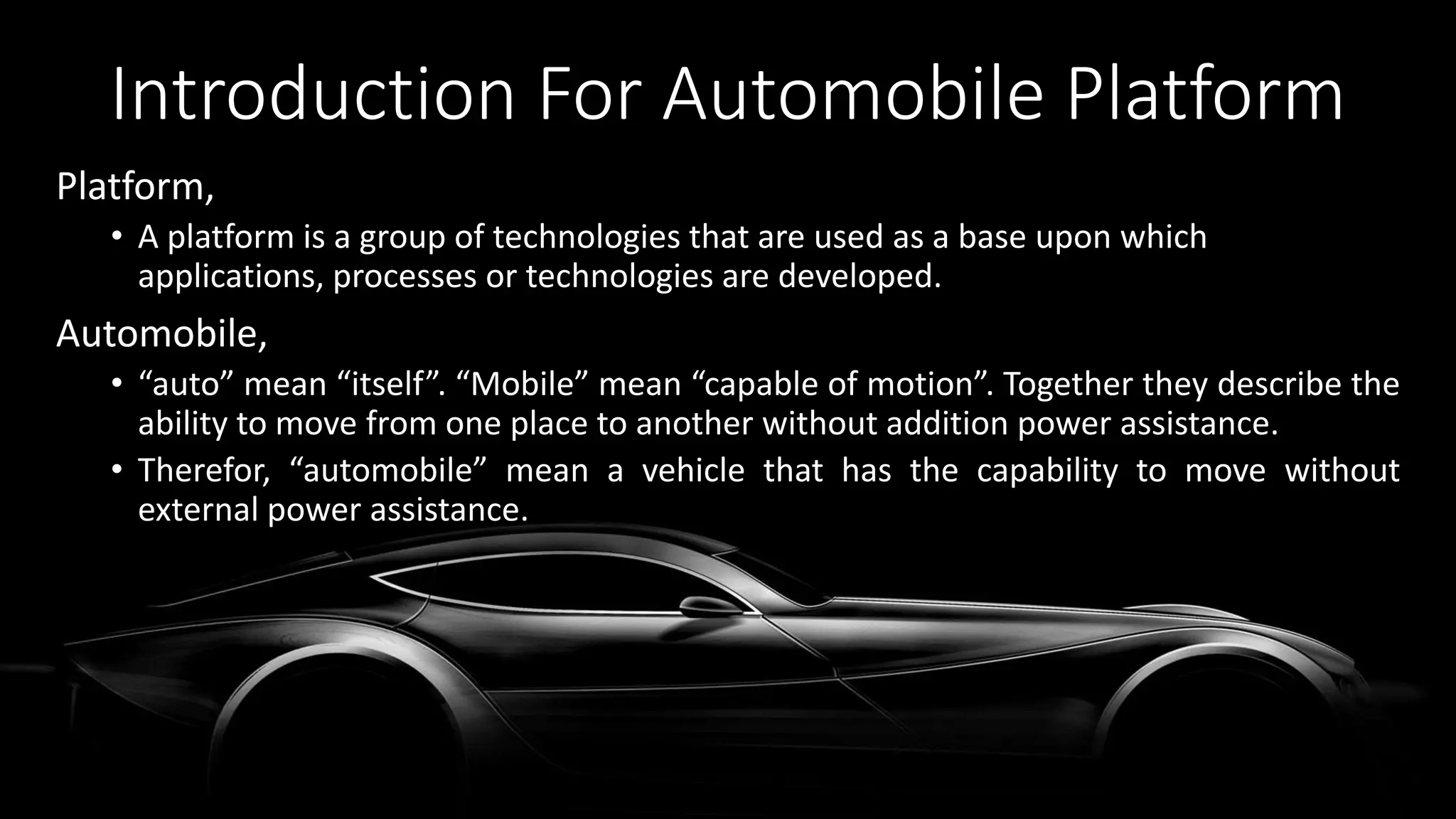 Introduction For Automobile Platform

Platform,

• A platform is a group of technologies that are used as a base upon which applications, processes or technologies are developed.

Automobile,

• “auto” mean “itself”. “Mobile” mean “capable of motion”. Together they describe the ability to move from one place to another without addition power assistance.

• Therefor, “automobile” mean a vehicle that has the capability to move without external power assistance.